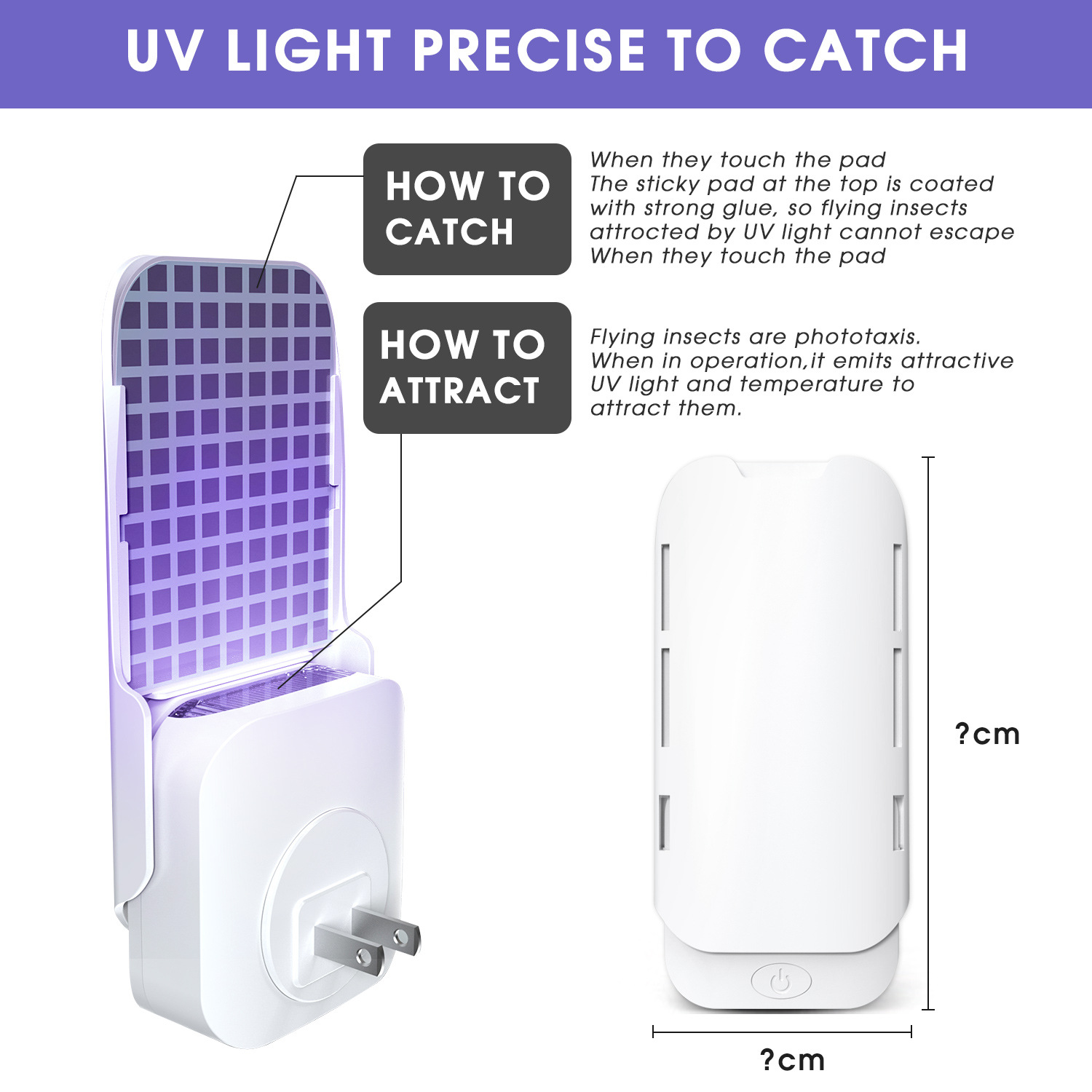 UV LIGHT PRECISE TO CATCH

HOW TO CATCH

When they touch the pad
The sticky pad at the top is coated with strong glue, so flying insects attrocted by UV light cannot escape When they touch the pad

HOW TO ATTRACT

Flying insects are phototaxis.
When in operation,it emits attractive UV light and temperature to attract them.

?cm

?cm